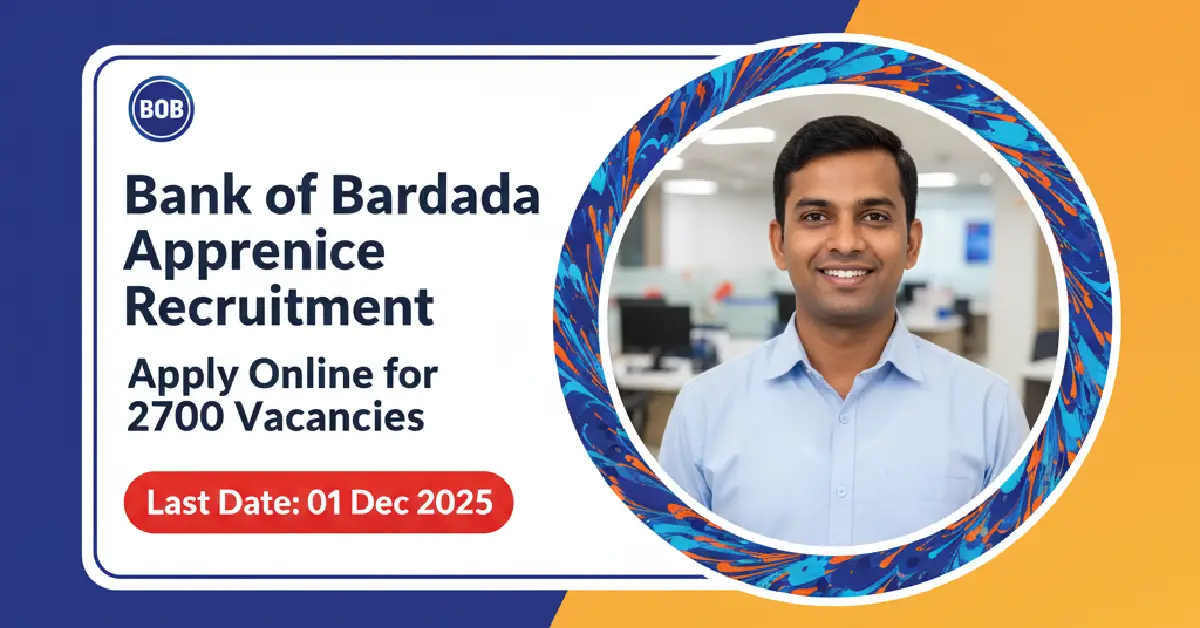 BOB

Bank of Bardada Apprenice Recruitment

Apply Online for 2700 Vacancies

Last Date: 01 Dec 2025